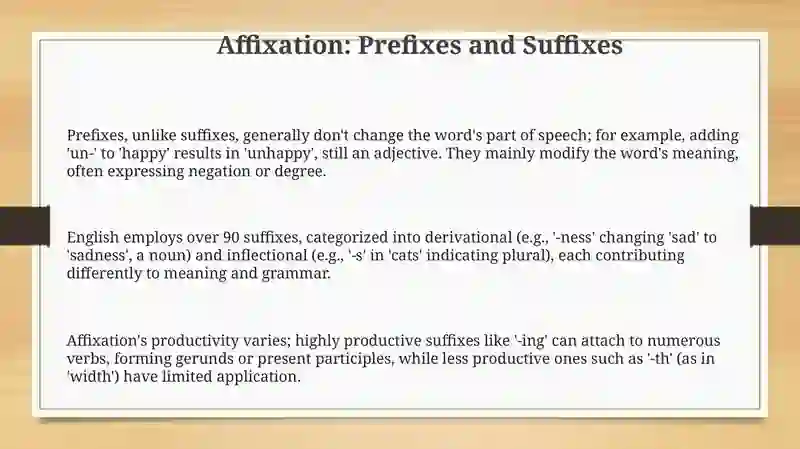 Affixation: Prefixes and Suffixes

Prefixes, unlike suffixes, generally don't change the word's part of speech; for example, adding 'un-' to 'happy' results in 'unhappy', still an adjective. They mainly modify the word's meaning, often expressing negation or degree.

English employs over 90 suffixes, categorized into derivational (e.g., '-ness' changing 'sad' to 'sadness', a noun) and inflectional (e.g., '-s' in 'cats' indicating plural), each contributing differently to meaning and grammar.

Affixation's productivity varies; highly productive suffixes like '-ing' can attach to numerous verbs, forming gerunds or present participles, while less productive ones such as '-th' (as in 'width') have limited application.